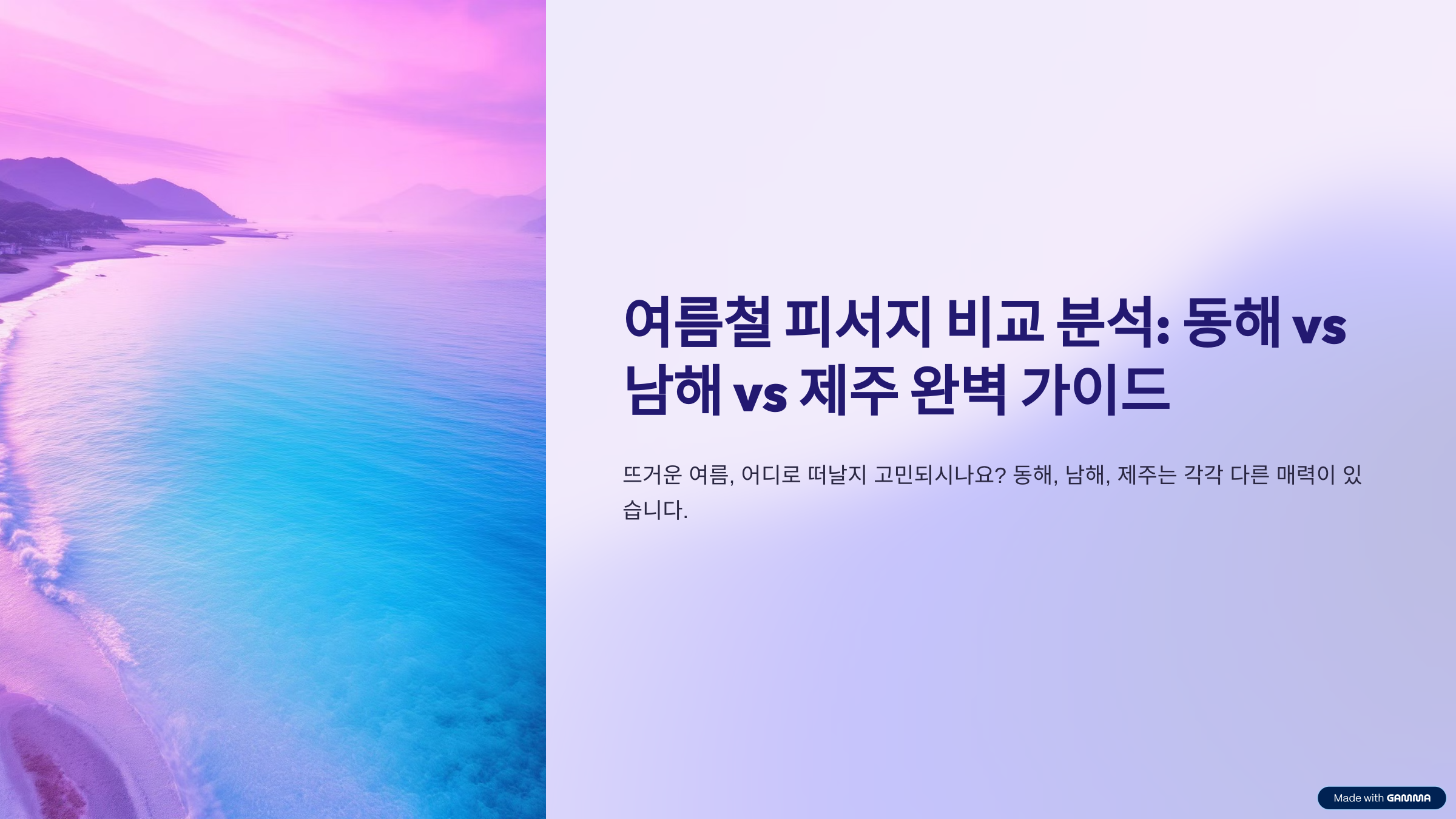 여름철 피서지 비교 분석: 동해 vs 남해 vs 제주 완벽 가이드

뜨거운 여름, 어디로 떠날지 고민되시나요? 동해, 남해, 제주는 각각 다른 매력이 있습니다.

Made with GAMMA